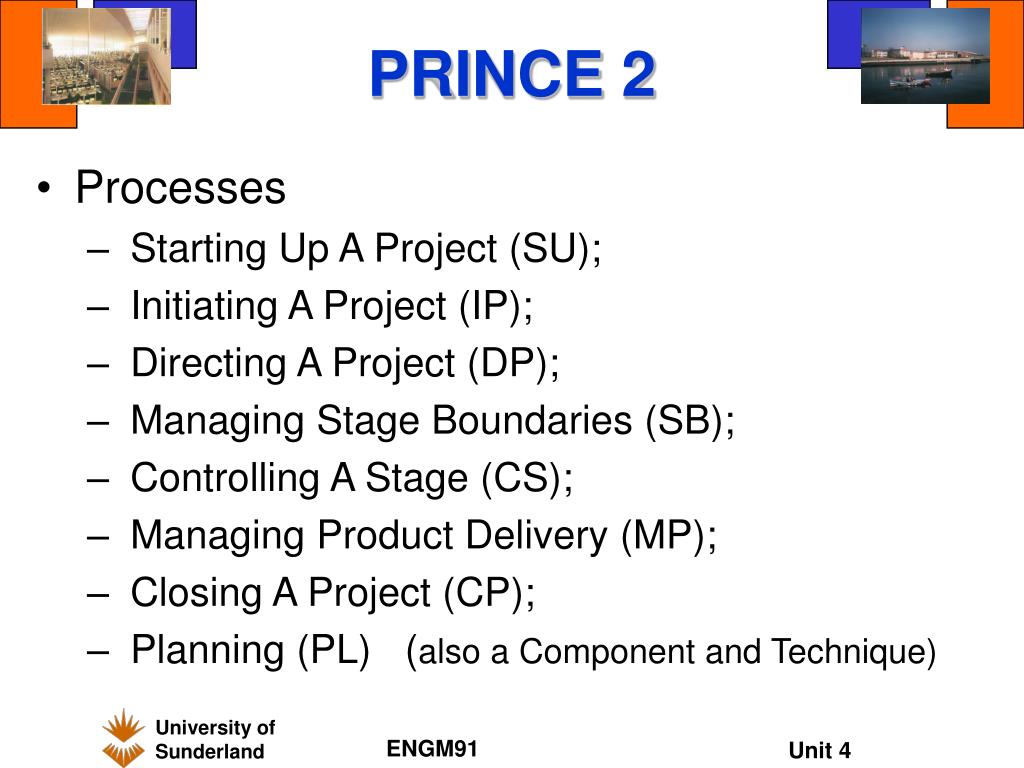 PRINCE 2

• Processes
– Starting Up A Project (SU);
– Initiating A Project (IP);
– Directing A Project (DP);
– Managing Stage Boundaries (SB);
– Controlling A Stage (CS);
– Managing Product Delivery (MP);
– Closing A Project (CP);
– Planning (PL) (also a Component and Technique)

University of Sunderland

ENGM91

Unit 4